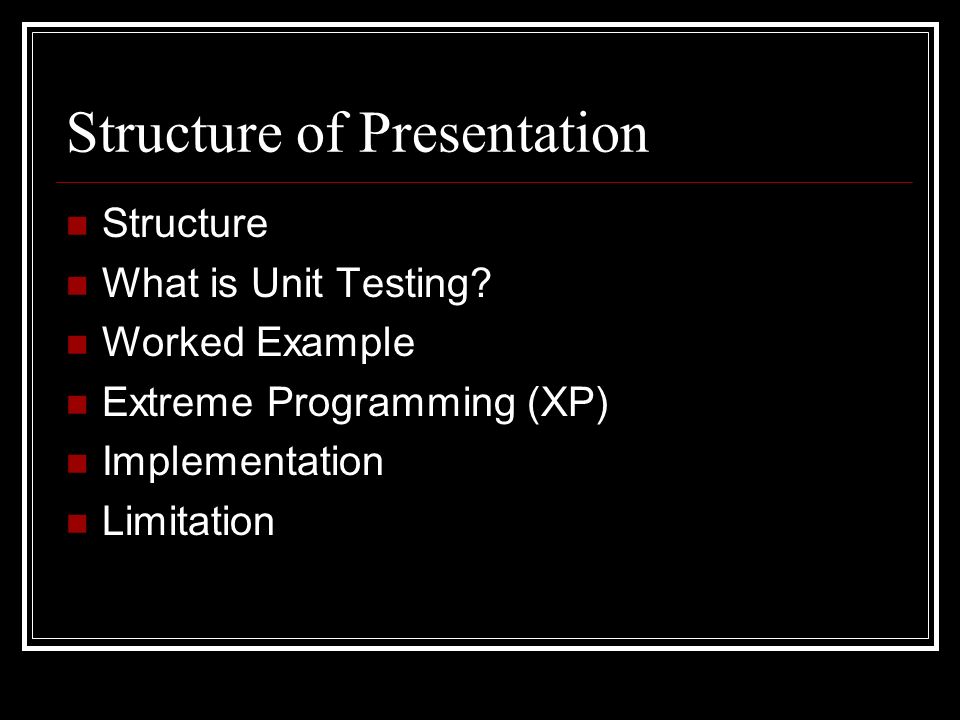 Structure of Presentation

- Structure
- What is Unit Testing?
- Worked Example
- Extreme Programming (XP)
- Implementation
- Limitation